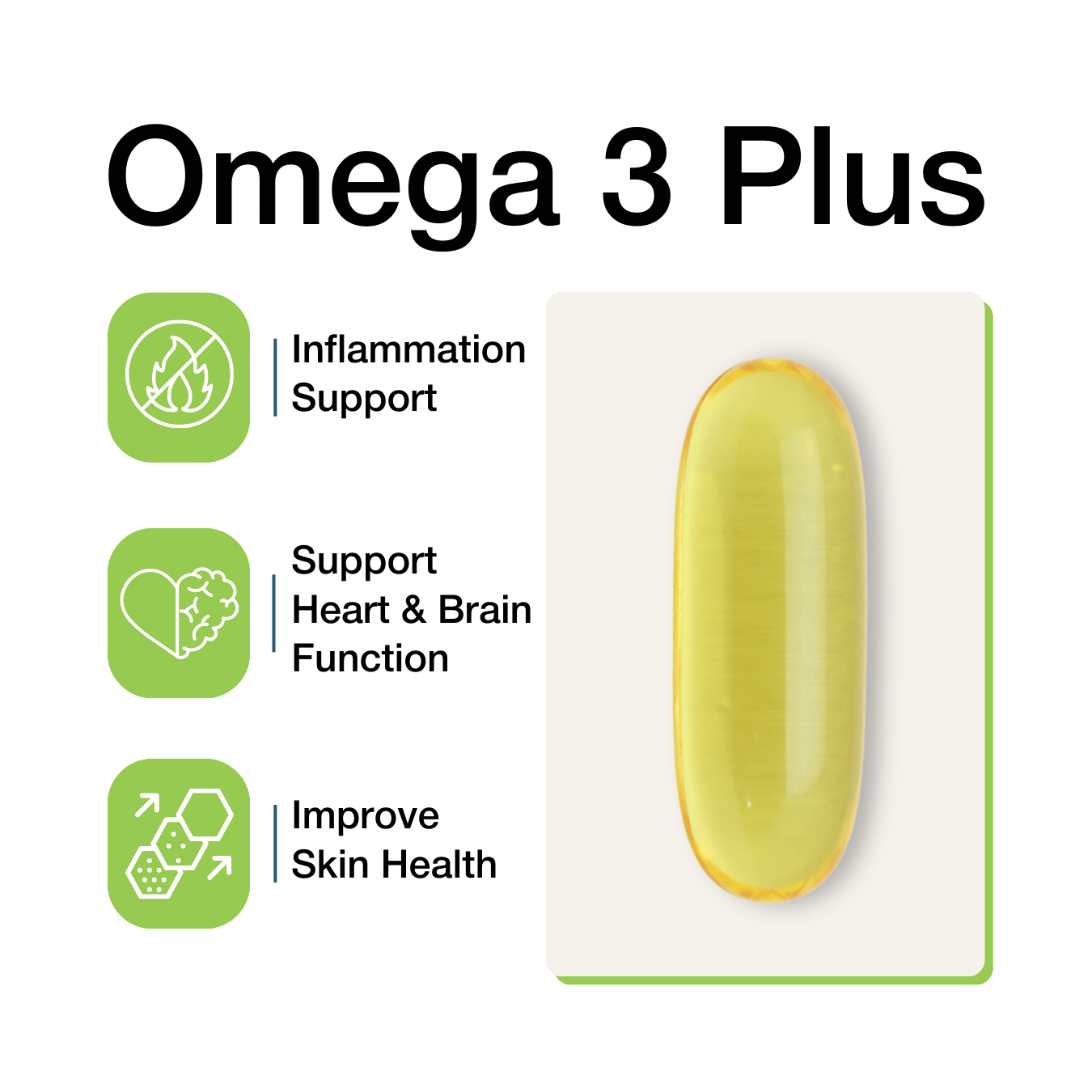 Omega 3 Plus

Inflammation Support

Support Heart & Brain Function

Improve Skin Health